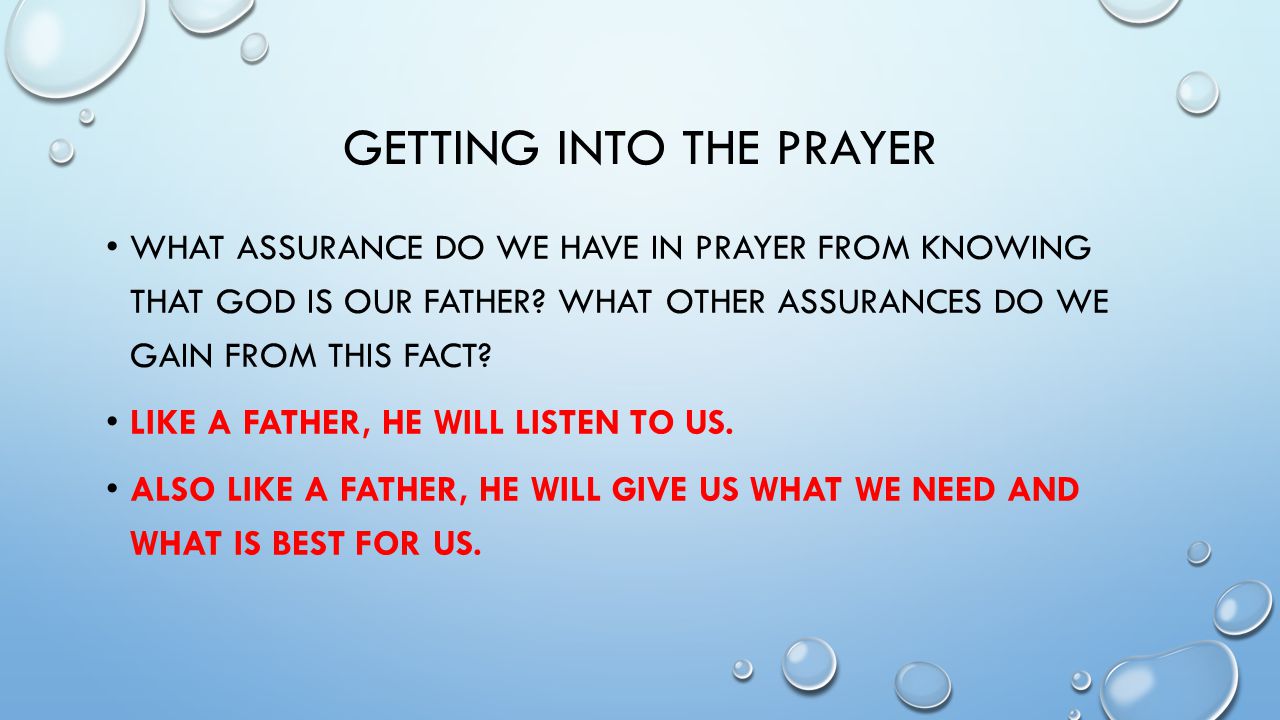 GETTING INTO THE PRAYER

• WHAT ASSURANCE DO WE HAVE IN PRAYER FROM KNOWING THAT GOD IS OUR FATHER? WHAT OTHER ASSURANCES DO WE GAIN FROM THIS FACT?

• LIKE A FATHER, HE WILL LISTEN TO US.

• ALSO LIKE A FATHER, HE WILL GIVE US WHAT WE NEED AND WHAT IS BEST FOR US.